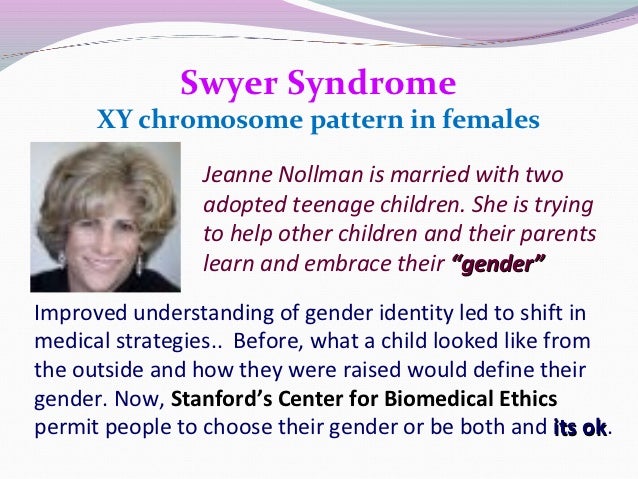 Swyer Syndrome
XY chromosome pattern in females

Jeanne Nollman is married with two adopted teenage children. She is trying to help other children and their parents learn and embrace their "gender"

Improved understanding of gender identity led to shift in medical strategies.. Before, what a child looked like from the outside and how they were raised would define their gender. Now, Stanford's Center for Biomedical Ethics permit people to choose their gender or be both and its ok.